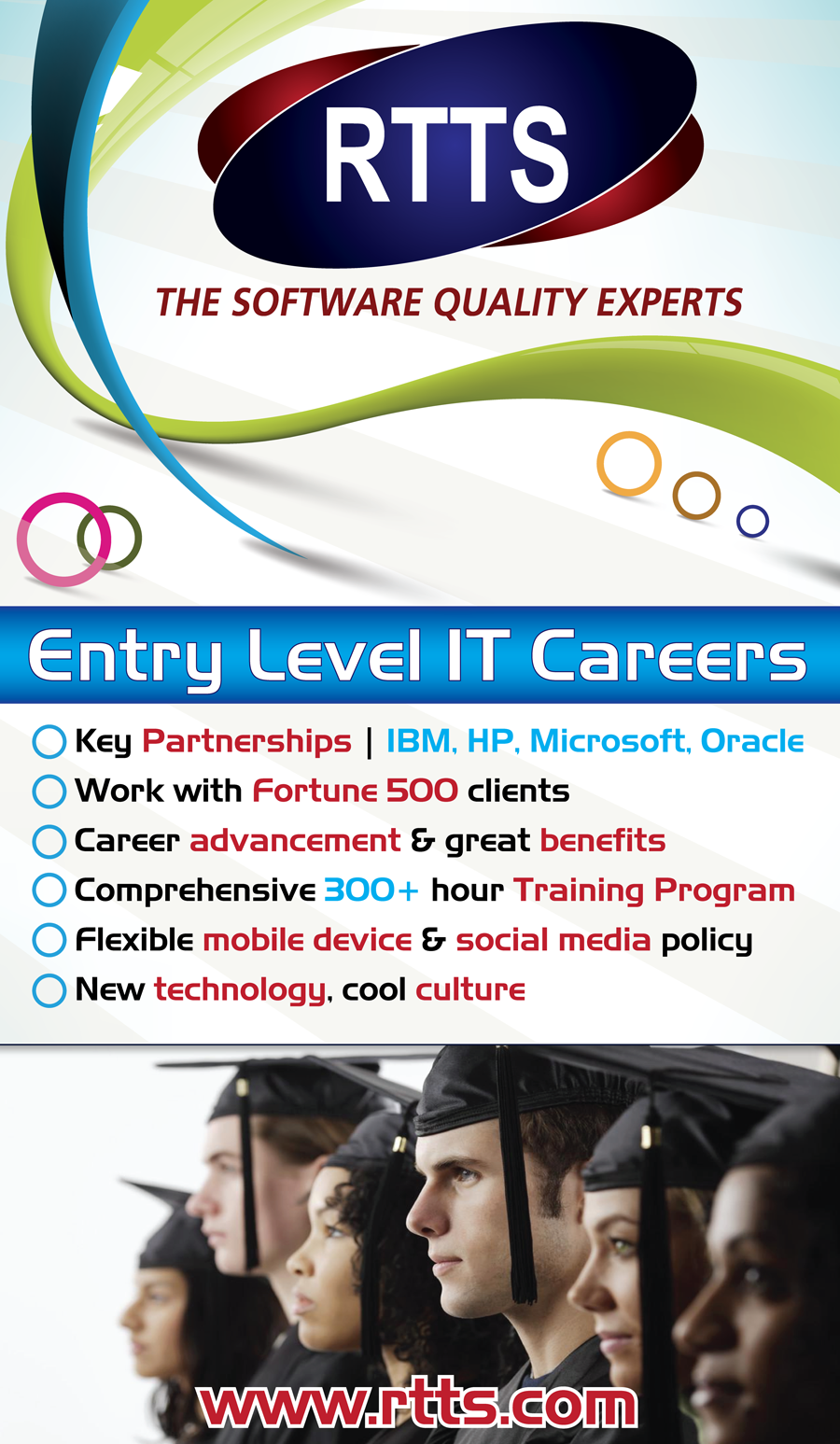 RTTS

THE SOFTWARE QUALITY EXPERTS

Entry Level IT Careers

Key Partnerships | IBM, HP, Microsoft, Oracle
Work with Fortune 500 clients
Career advancement & great benefits
Comprehensive 300+ hour Training Program
Flexible mobile device & social media policy
New technology, cool culture

www.rtts.com